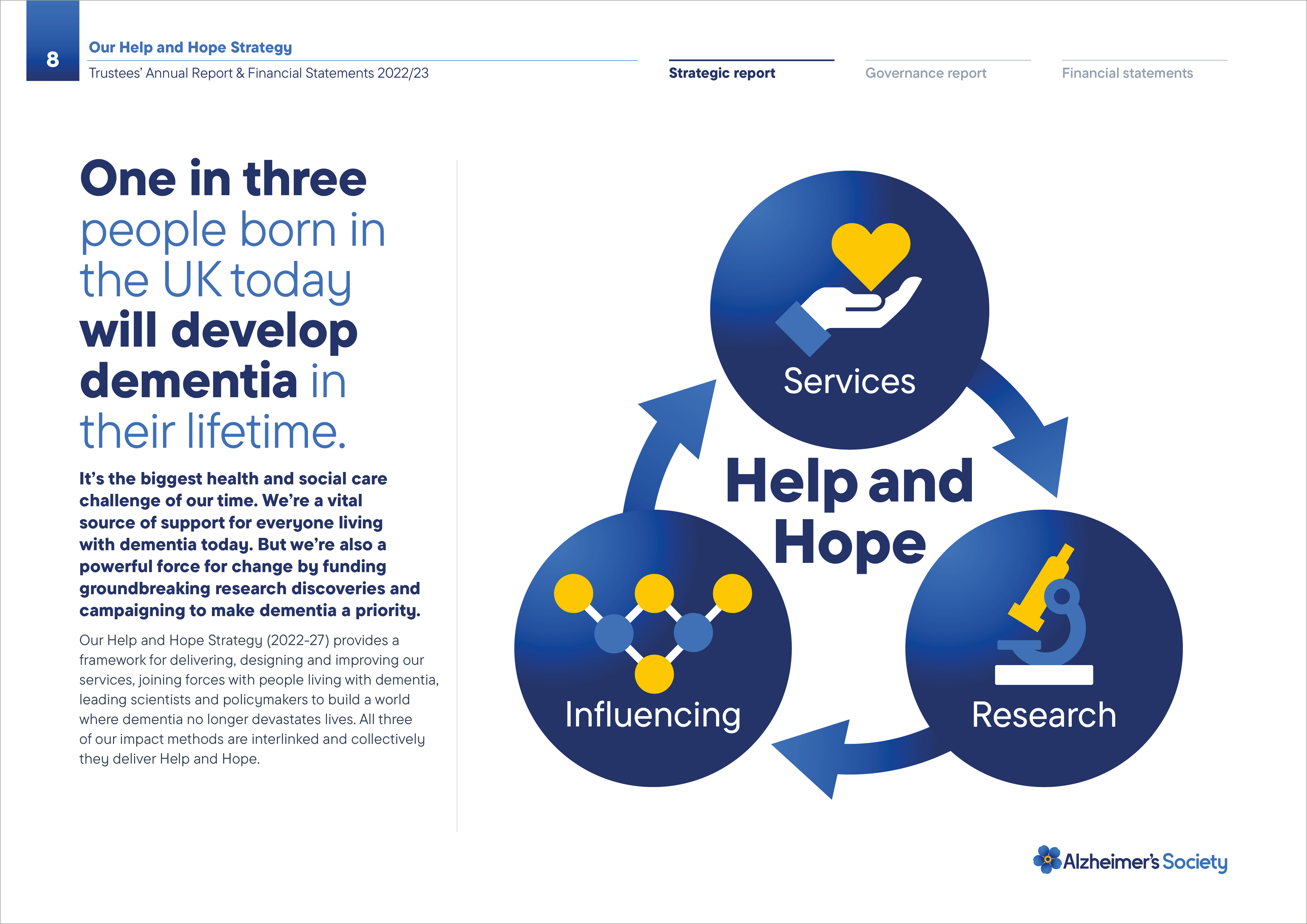 8

Our Help and Hope Strategy
Trustees' Annual Report & Financial Statements 2022/23

Strategic report Governance report Financial statements

One in three people born in the UK today will develop dementia in their lifetime.

It's the biggest health and social care challenge of our time. We're a vital source of support for everyone living with dementia today. But we're also a powerful force for change by funding groundbreaking research discoveries and campaigning to make dementia a priority.

Our Help and Hope Strategy (2022-27) provides a framework for delivering, designing and improving our services, joining forces with people living with dementia, leading scientists and policymakers to build a world where dementia no longer devastates lives. All three of our impact methods are interlinked and collectively they deliver Help and Hope.

Services

Help and Hope

Influencing

Research

Alzheimer's Society